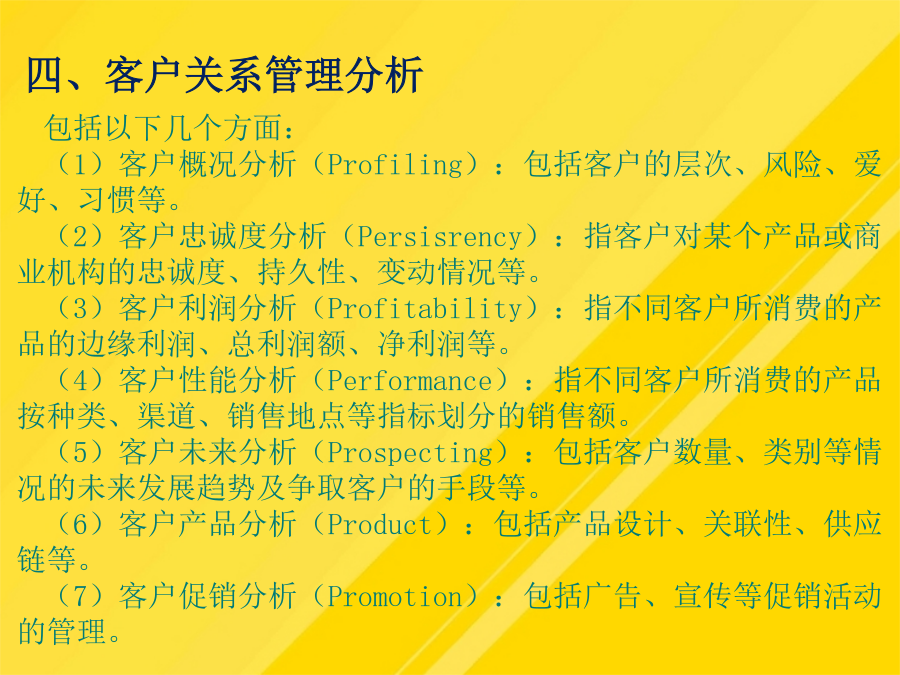 四、客户关系管理分析

包括以下几个方面：

（1）客户概况分析（Profiling）：包括客户的层次、风险、爱好、习惯等。

（2）客户忠诚度分析（Persisrency）：指客户对某个产品或商业机构的忠诚度、持久性、变动情况等。

（3）客户利润分析（Profitability）：指不同客户所消费的产品的边缘利润、总利润额、净利润等。

（4）客户性能分析（Performance）：指不同客户所消费的产品按种类、渠道、销售地点等指标划分的销售额。

（5）客户未来分析（Prospecting）：包括客户数量、类别等情况的未来发展趋势及争取客户的手段等。

（6）客户产品分析（Product）：包括产品设计、关联性、供应链等。

（7）客户促销分析（Promotion）：包括广告、宣传等促销活动的管理。